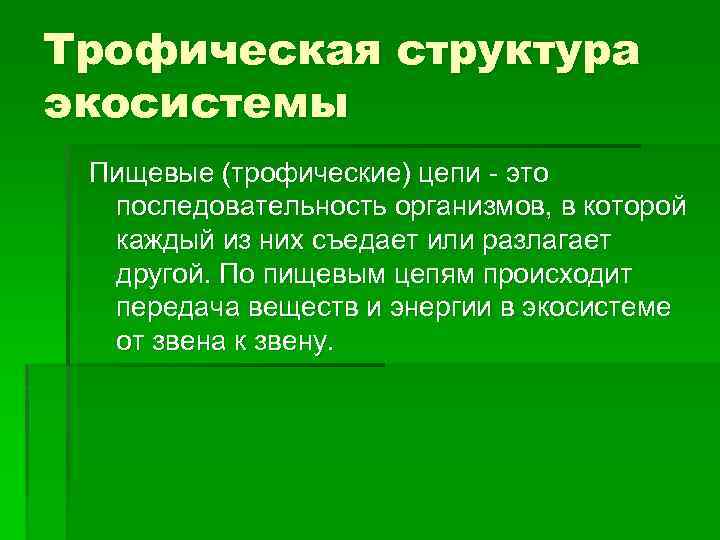 Трофическая структура экосистемы

Пищевые (трофические) цепи - это последовательность организмов, в которой каждый из них съедает или разлагает другой. По пищевым цепям происходит передача веществ и энергии в экосистеме от звена к звену.